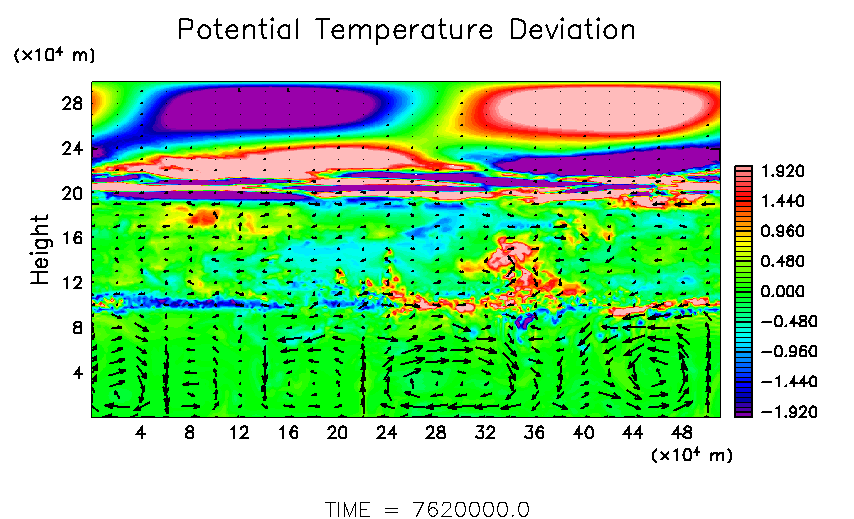 Potential Temperature Deviation

($\times 10^4$ m)

Height

28
24
20
16
12
8
4

4 8 12 16 20 24 28 32 36 40 44 48

($\times 10^4$ m)

1.920
1.440
0.960
0.480
0.000
−0.480
−0.960
−1.440
−1.920

TIME = 7620000.0